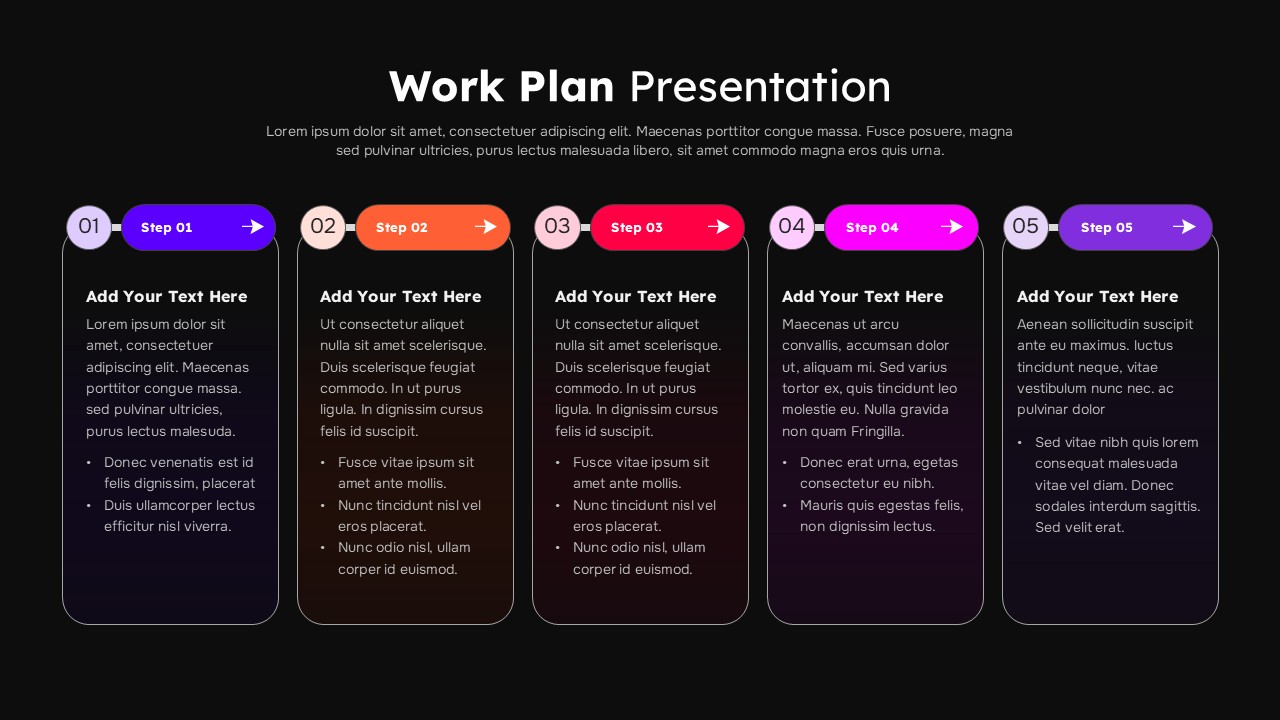 Work Plan Presentation

Lorem ipsum dolor sit amet, consectetuer adipiscing elit. Maecenas porttitor congue massa. Fusce posuere, magna sed pulvinar ultricies, purus lectus malesuada libero, sit amet commodo magna eros quis urna.

01 Step 01

Add Your Text Here

Lorem ipsum dolor sit amet, consectetuer adipiscing elit. Maecenas porttitor congue massa. sed pulvinar ultricies, purus lectus malesuda.

• Donec venenatis est id felis dignissim, placerat
• Duis ullamcorper lectus efficitur nisl viverra.

02 Step 02

Add Your Text Here

Ut consectetur aliquet nulla sit amet scelerisque. Duis scelerisque feugiat commodo. In ut purus ligula. In dignissim cursus felis id suscipit.

• Fusce vitae ipsum sit amet ante mollis.
• Nunc tincidunt nisl vel eros placerat.
• Nunc odio nisl, ullam corper id euismod.

03 Step 03

Add Your Text Here

Ut consectetur aliquet nulla sit amet scelerisque. Duis scelerisque feugiat commodo. In ut purus ligula. In dignissim cursus felis id suscipit.

• Fusce vitae ipsum sit amet ante mollis.
• Nunc tincidunt nisl vel eros placerat.
• Nunc odio nisl, ullam corper id euismod.

04 Step 04

Add Your Text Here

Maecenas ut arcu convallis, accumsan dolor ut, aliquam mi. Sed varius tortor ex, quis tincidunt leo molestie eu. Nulla gravida non quam Fringilla.

• Donec erat urna, egetas consectetur eu nibh.
• Mauris quis egestas felis, non dignissim lectus.

05 Step 05

Add Your Text Here

Aenean sollicitudin suscipit ante eu maximus. luctus tincidunt neque, vitae vestibulum nunc nec. ac pulvinar dolor

• Sed vitae nibh quis lorem consequat malesuada vitae vel diam. Donec sodales interdum sagittis. Sed velit erat.